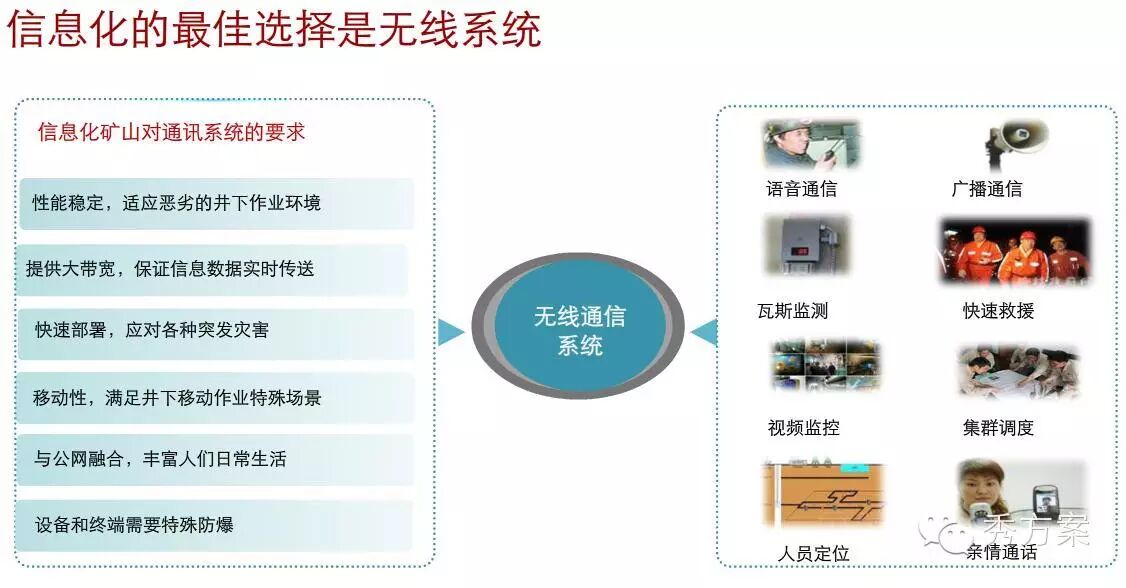 信息化的最佳选择是无线系统

信息化矿山对通讯系统的要求

性能稳定，适应恶劣的井下作业环境

提供大带宽，保证信息数据实时传送

快速部署，应对各种突发灾害

移动性，满足井下移动作业特殊场景

与公网融合，丰富人们日常生活

设备和终端需要特殊防爆

无线通信系统

语音通信

广播通信

瓦斯监测

快速救援

视频监控

集群调度

人员定位

亲情通话

秀方案